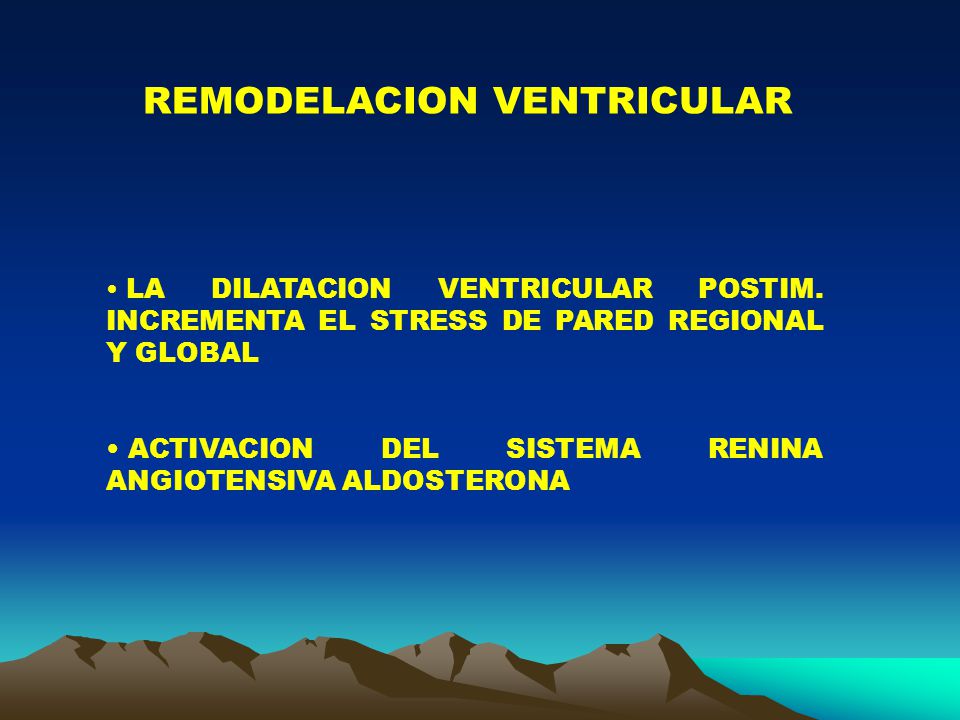 REMODELACION VENTRICULAR

• LA DILATACION VENTRICULAR POSTIM. INCREMENTA EL STRESS DE PARED REGIONAL Y GLOBAL

• ACTIVACION DEL SISTEMA RENINA ANGIOTENSIVA ALDOSTERONA